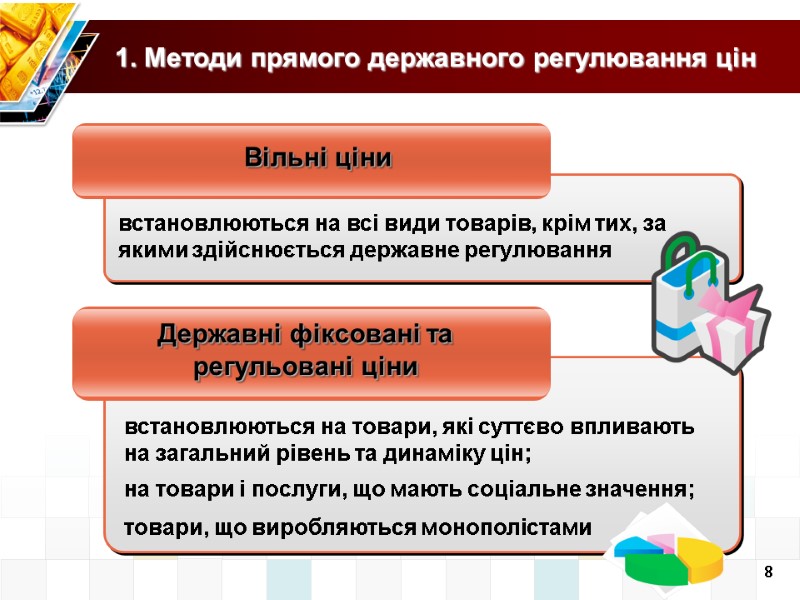 1. Методи прямого державного регулювання цін

Вільні ціни

встановлюються на всі види товарів, крім тих, за якими здійснюється державне регулювання

Державні фіксовані та регульовані ціни

встановлюються на товари, які суттєво впливають на загальний рівень та динаміку цін;

на товари і послуги, що мають соціальне значення;

товари, що виробляються монополістами

8